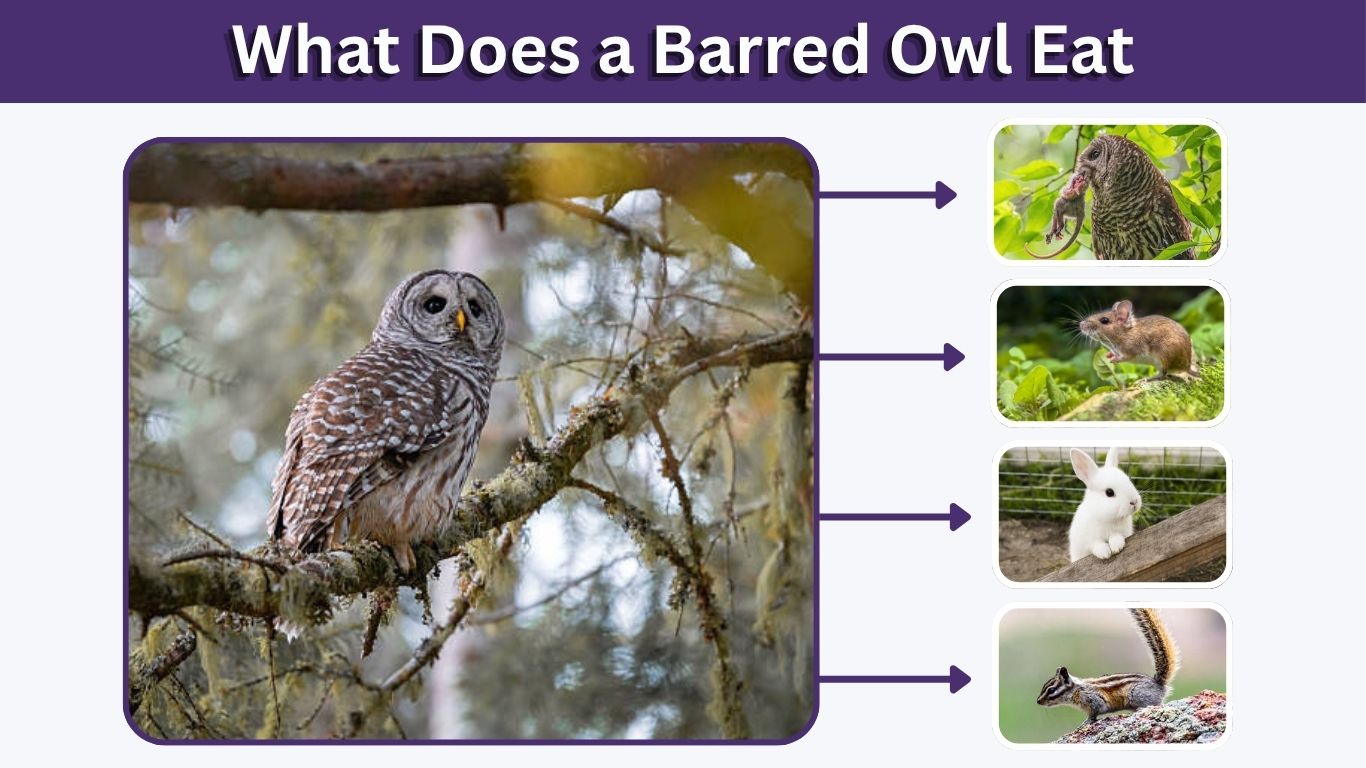 What Does a Barred Owl Eat